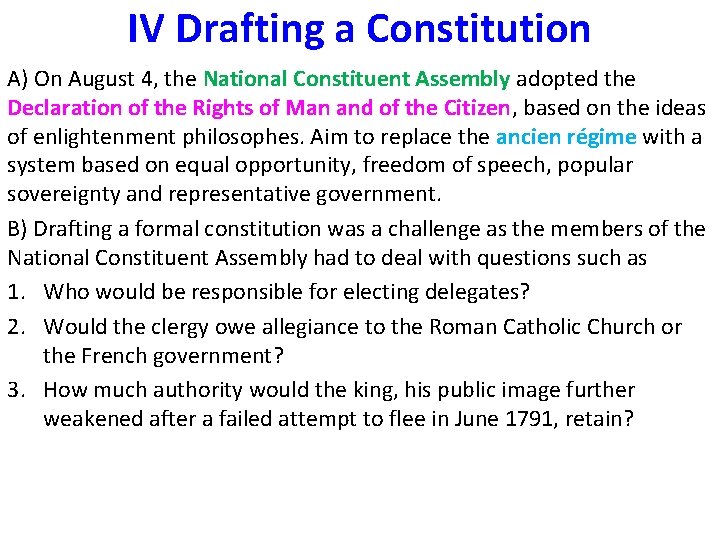 IV Drafting a Constitution

A) On August 4, the National Constituent Assembly adopted the Declaration of the Rights of Man and of the Citizen, based on the ideas of enlightenment philosophes. Aim to replace the ancien régime with a system based on equal opportunity, freedom of speech, popular sovereignty and representative government.

B) Drafting a formal constitution was a challenge as the members of the National Constituent Assembly had to deal with questions such as

1. Who would be responsible for electing delegates?
2. Would the clergy owe allegiance to the Roman Catholic Church or the French government?
3. How much authority would the king, his public image further weakened after a failed attempt to flee in June 1791, retain?